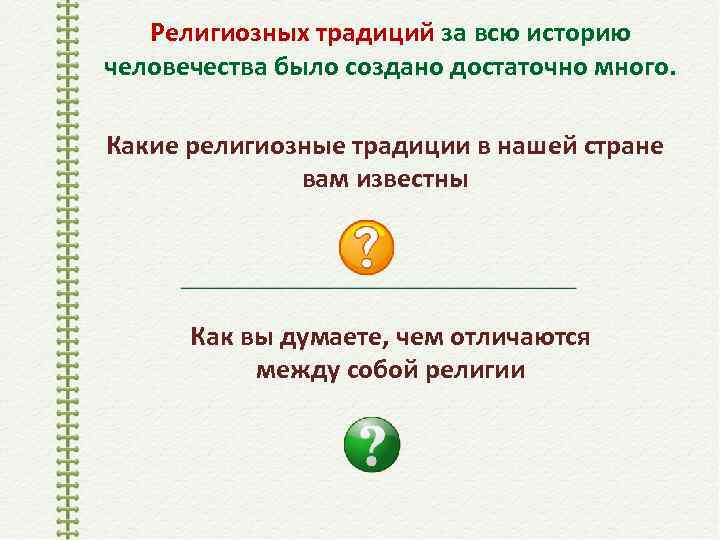 Религиозных традиций за всю историю человечества было создано достаточно много.

Какие религиозные традиции в нашей стране вам известны

?

Как вы думаете, чем отличаются между собой религии

?